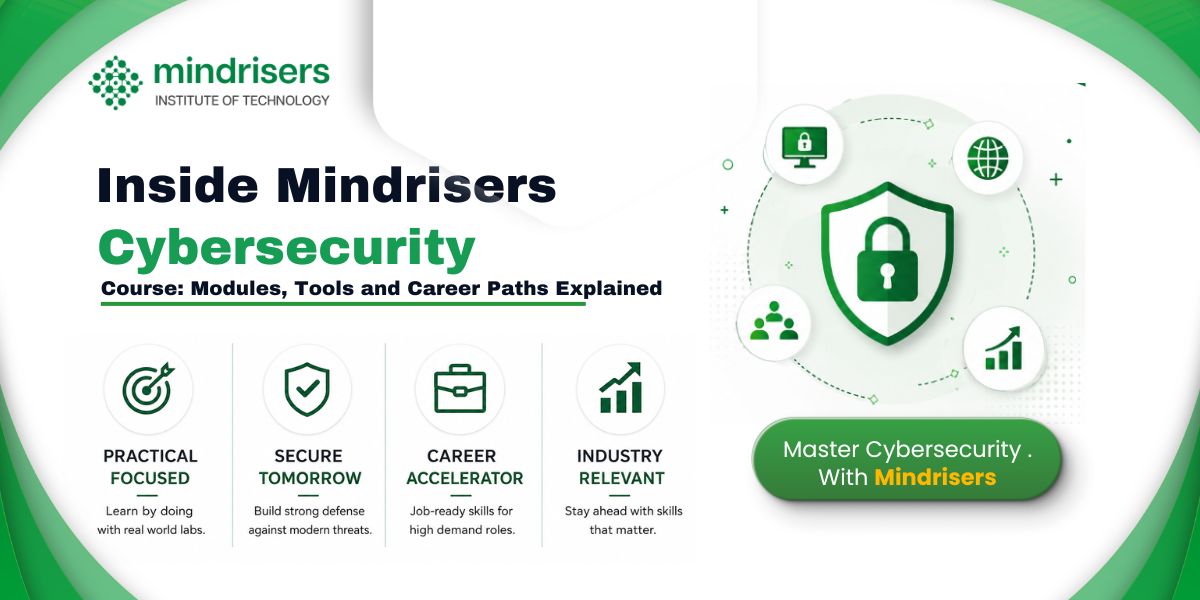 mindrisers
INSTITUTE OF TECHNOLOGY

Inside Mindrisers
Cybersecurity
Course: Modules, Tools and Career Paths Explained

PRACTICAL FOCUSED
Learn by doing with real world labs.

SECURE TOMORROW
Build strong defense against modern threats.

CAREER ACCELERATOR
Job-ready skills for high demand roles.

INDUSTRY RELEVANT
Stay ahead with skills that matter.

Master Cybersecurity . With Mindrisers